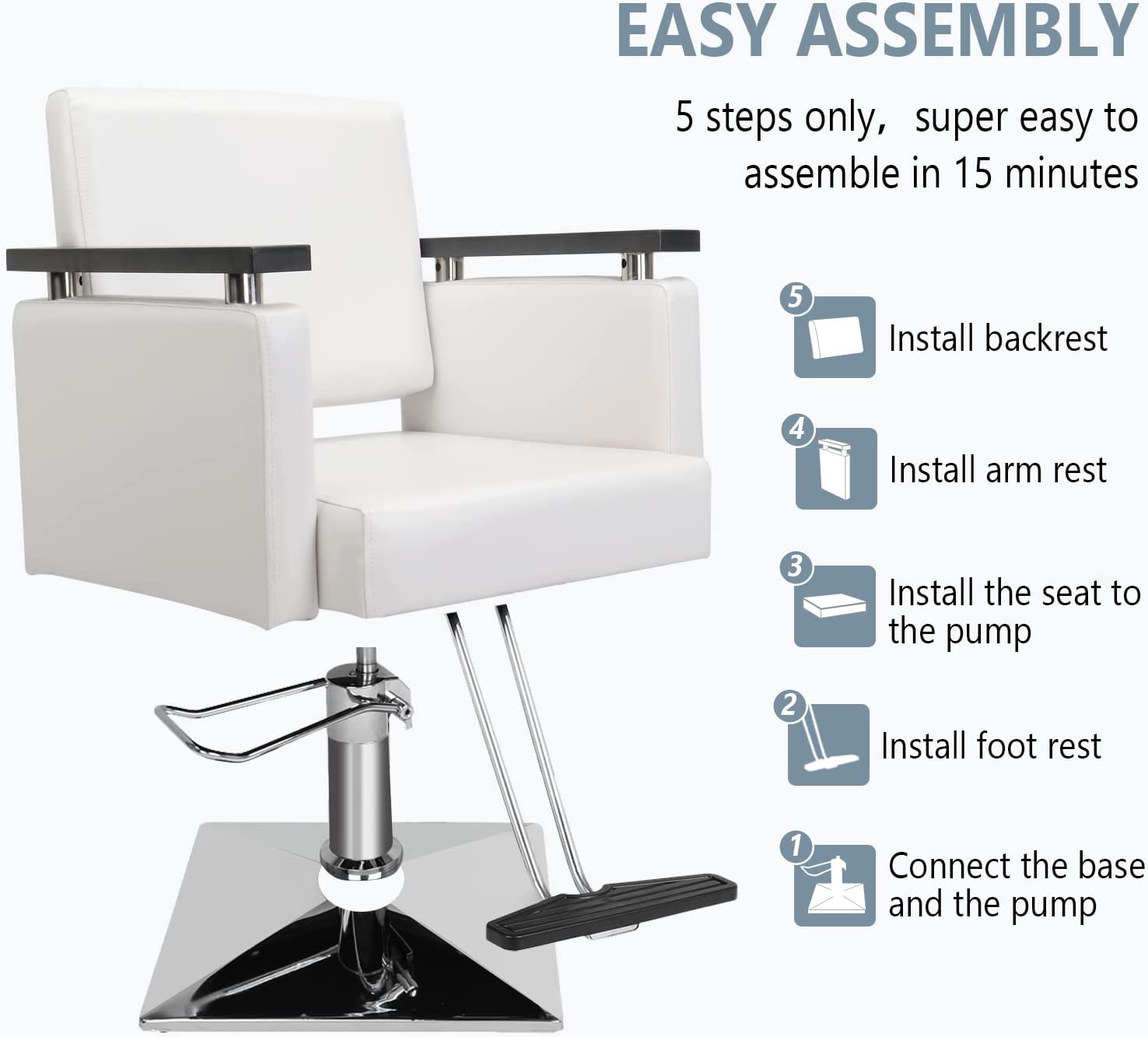 EASY ASSEMBLY

5 steps only, super easy to assemble in 15 minutes

5 Install backrest

4 Install arm rest

3 Install the seat to the pump

2 Install foot rest

1 Connect the base and the pump